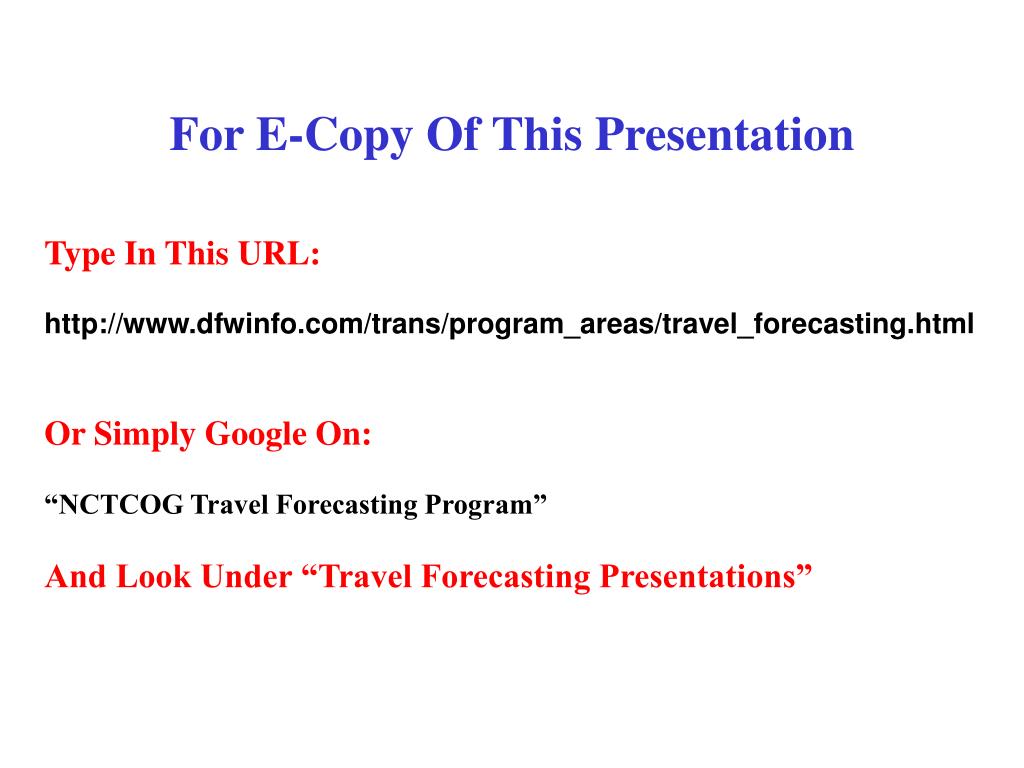 For E-Copy Of This Presentation

Type In This URL:

http://www.dfwinfo.com/trans/program_areas/travel_forecasting.html

Or Simply Google On:

“NCTCOG Travel Forecasting Program”

And Look Under “Travel Forecasting Presentations”